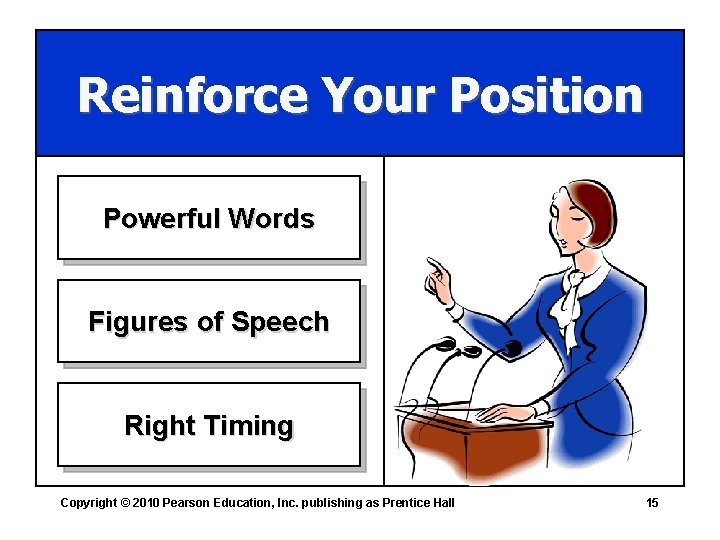 Reinforce Your Position

Powerful Words

Figures of Speech

Right Timing

Copyright © 2010 Pearson Education, Inc. publishing as Prentice Hall

15